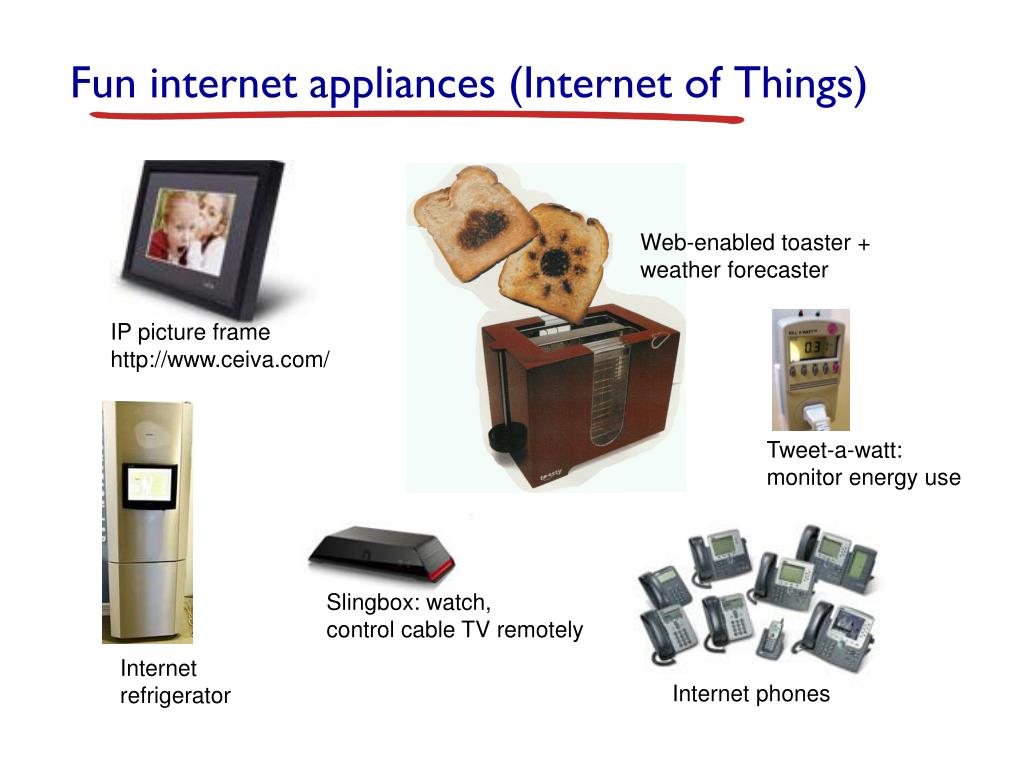 Fun internet appliances (Internet of Things)

IP picture frame
http://www.ceiva.com/

Web-enabled toaster + weather forecaster

Tweet-a-watt: monitor energy use

Internet refrigerator

Slingbox: watch, control cable TV remotely

Internet phones